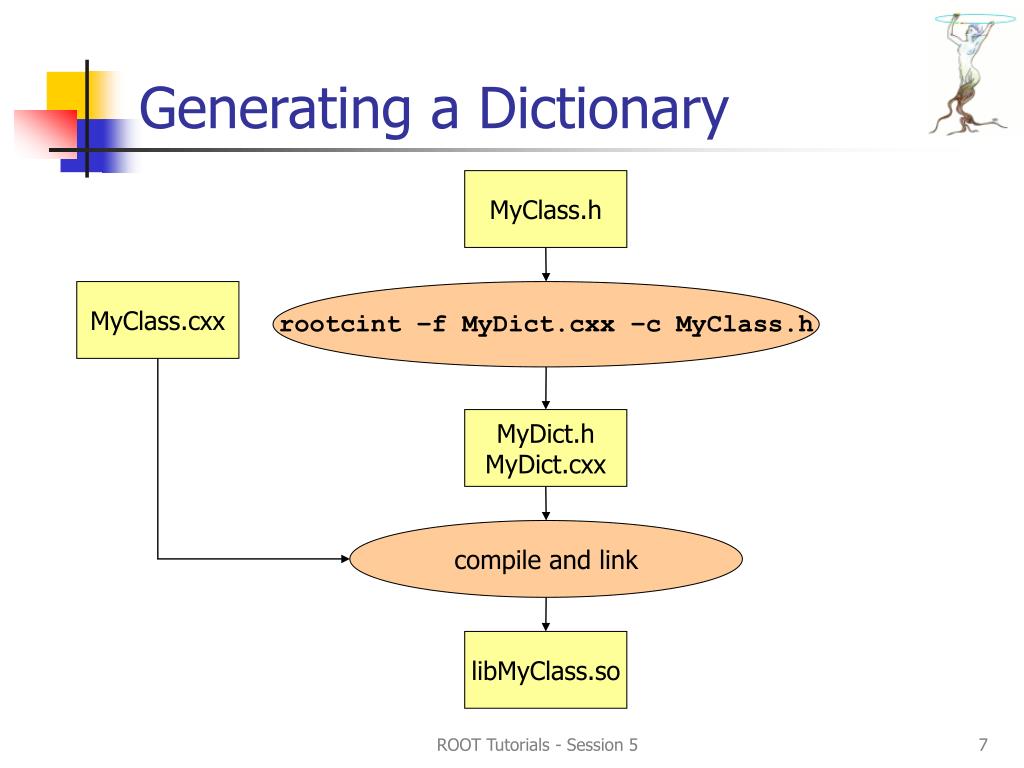 Generating a Dictionary

MyClass.h

MyClass.cxx

rootcint –f MyDict.cxx –c MyClass.h

MyDict.h
MyDict.cxx

compile and link

libMyClass.so

ROOT Tutorials - Session 5

7